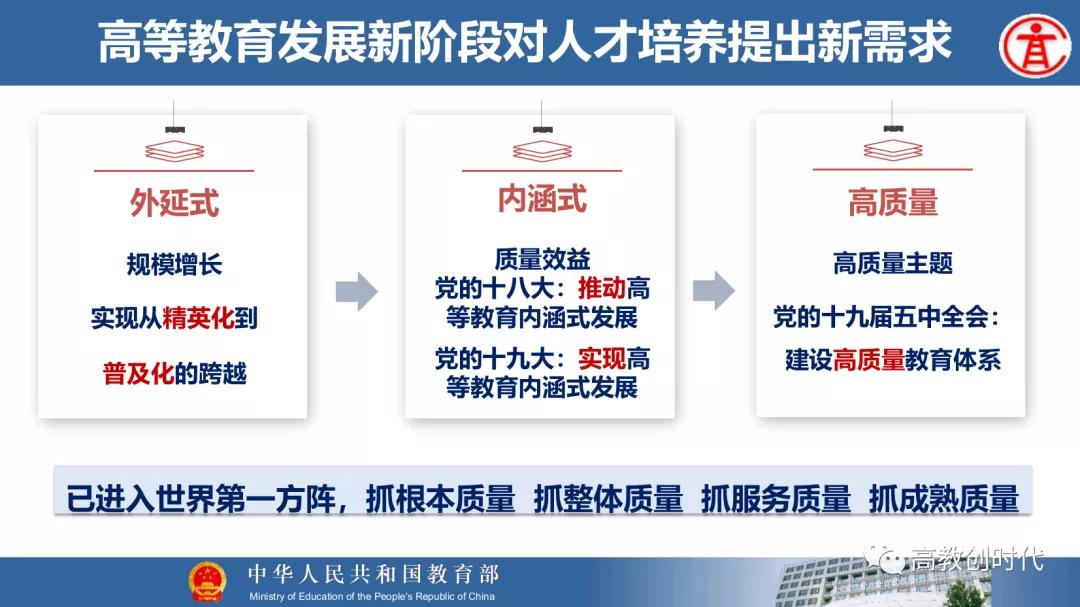 高等教育发展新阶段对人才培养提出新需求

外延式

规模增长

实现从精英化到

普及化的跨越

内涵式

质量效益
党的十八大：推动高等教育内涵式发展
党的十九大：实现高等教育内涵式发展

高质量

高质量主题

党的十九届五中全会：
建设高质量教育体系

已进入世界第一方阵，抓根本质量 抓整体质量 抓服务质量 抓成熟质量

中华人民共和国教育部
Ministry of Education of the People's Republic of China

高教创时代